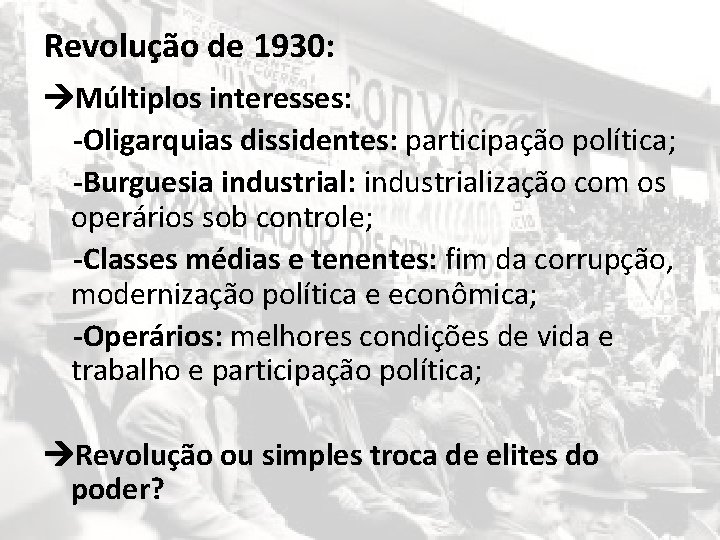 Revolução de 1930:

→Múltiplos interesses:

-Oligarquias dissidentes: participação política;

-Burguesia industrial: industrialização com os operários sob controle;

-Classes médias e tenentes: fim da corrupção, modernização política e econômica;

-Operários: melhores condições de vida e trabalho e participação política;

→Revolução ou simples troca de elites do poder?